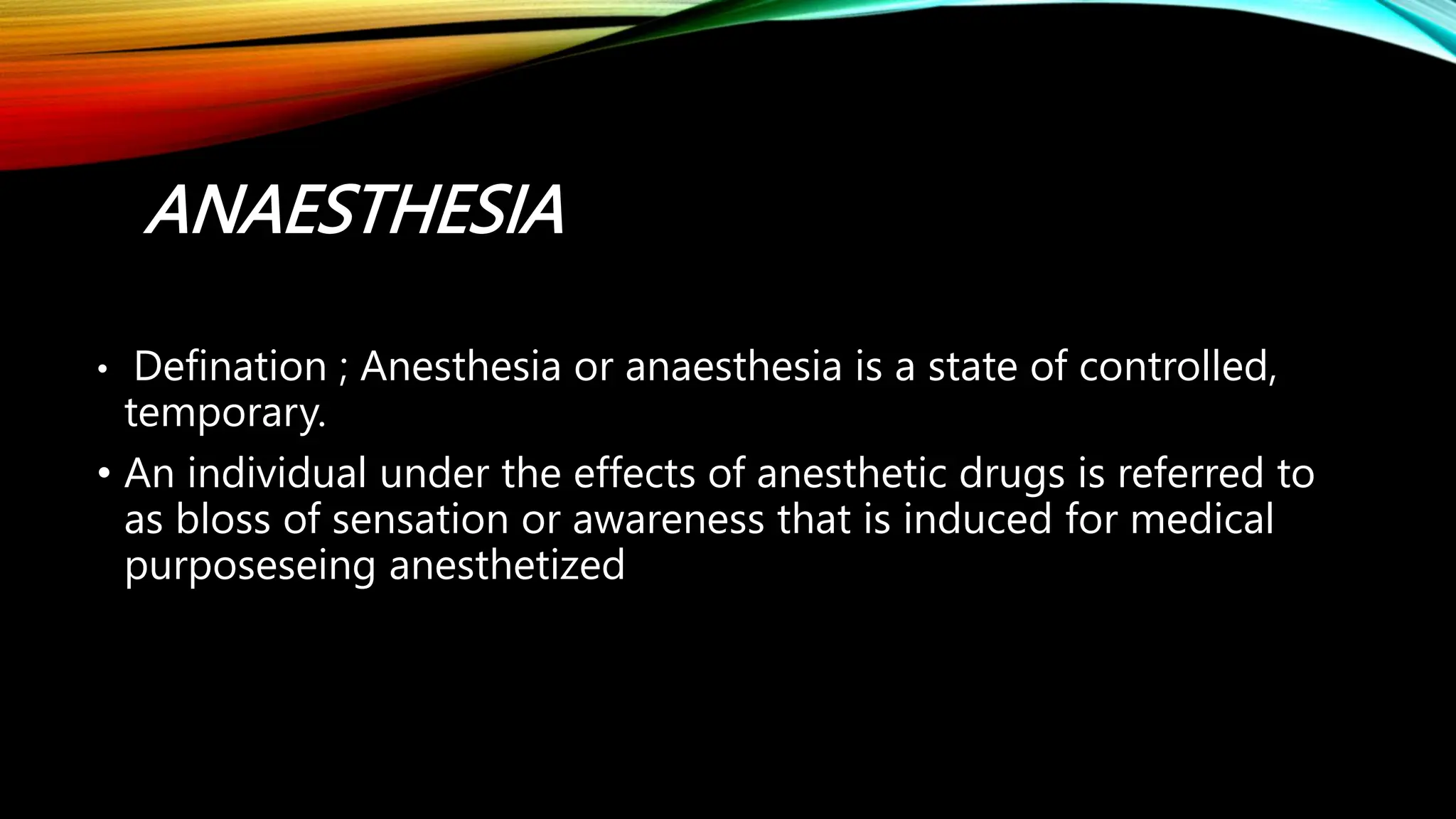 ANAESTHESIA

• Defination ; Anesthesia or anaesthesia is a state of controlled, temporary.

• An individual under the effects of anesthetic drugs is referred to as bloss of sensation or awareness that is induced for medical purposeseing anesthetized